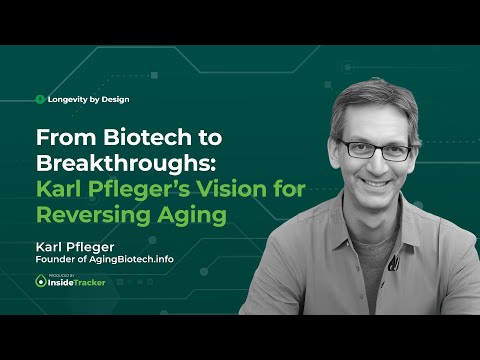 Longevity by Design

From Biotech to Breakthroughs: Karl Pfleger's Vision for Reversing Aging

Karl Pfleger
Founder of AgingBiotech.info

PRODUCED BY
InsideTracker